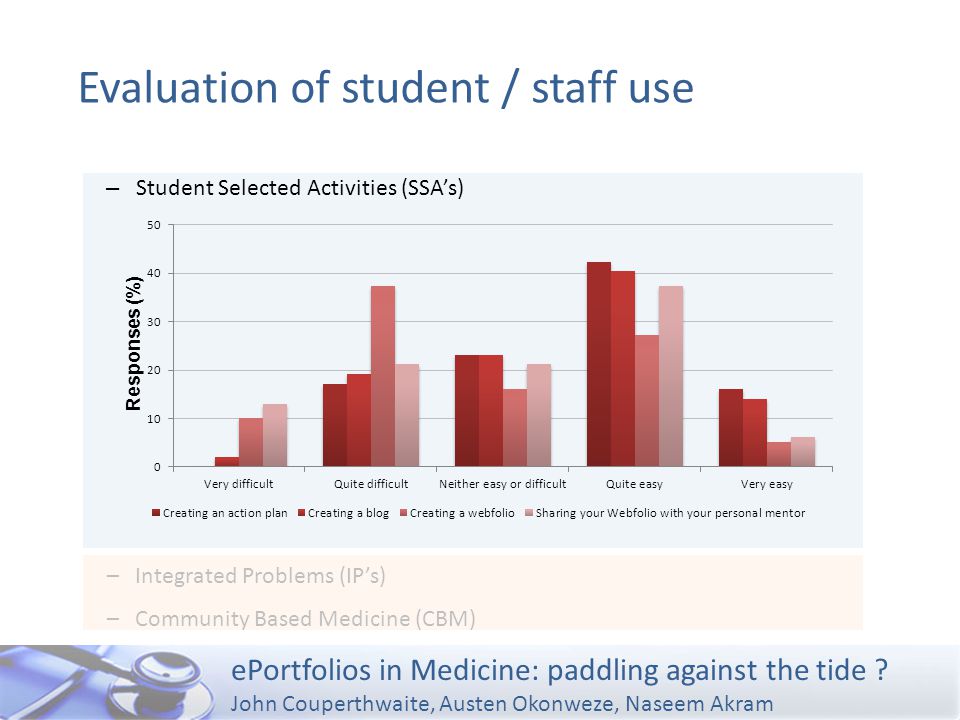 Evaluation of student / staff use

– Student Selected Activities (SSA's)

Responses (%)

50
40
30
20
10
0

Very difficult
Quite difficult
Neither easy or difficult
Quite easy
Very easy

Creating an action plan
Creating a blog
Creating a webfolio
Sharing your Webfolio with your personal mentor

– Integrated Problems (IP's)

– Community Based Medicine (CBM)

ePortfolios in Medicine: paddling against the tide ?
John Couperthwaite, Austen Okonweze, Naseem Akram